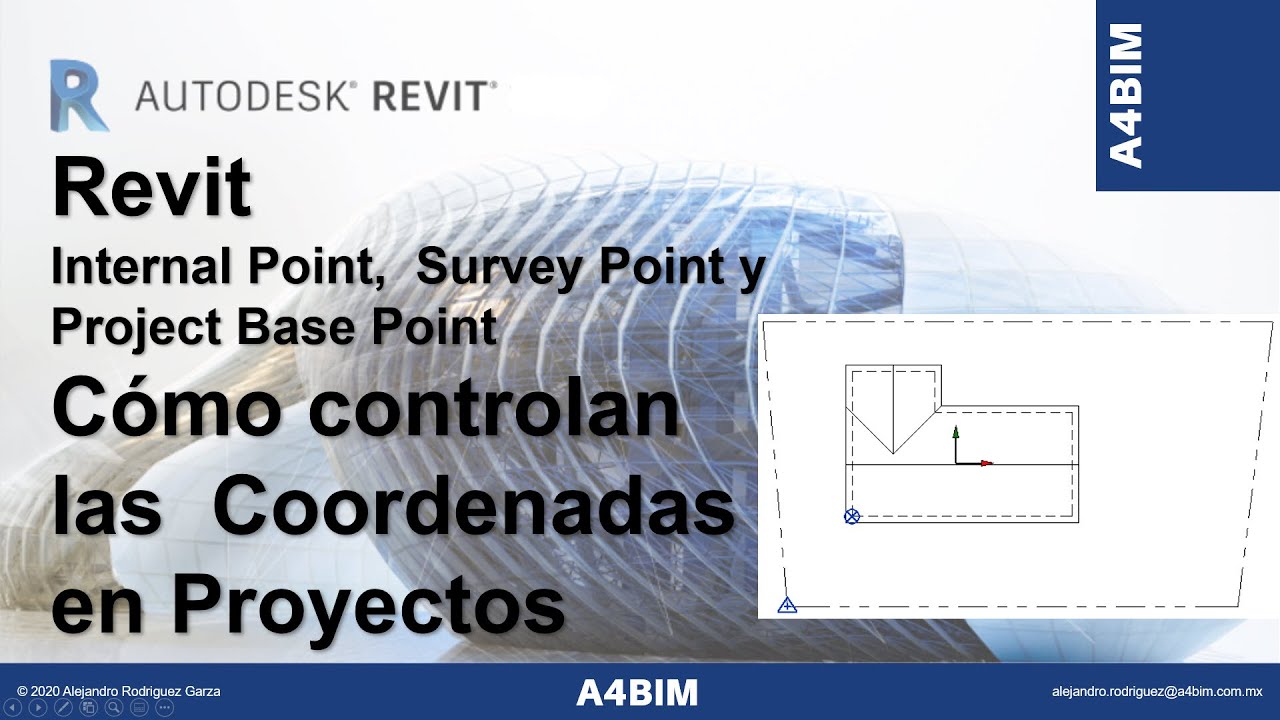 AUTODESK® REVIT®

A4BIM

Revit

Internal Point, Survey Point y Project Base Point

Cómo controlan las Coordenadas en Proyectos

© 2020 Alejandro Rodriguez Garza

A4BIM

alejandro.rodriguez@a4bim.com.mx